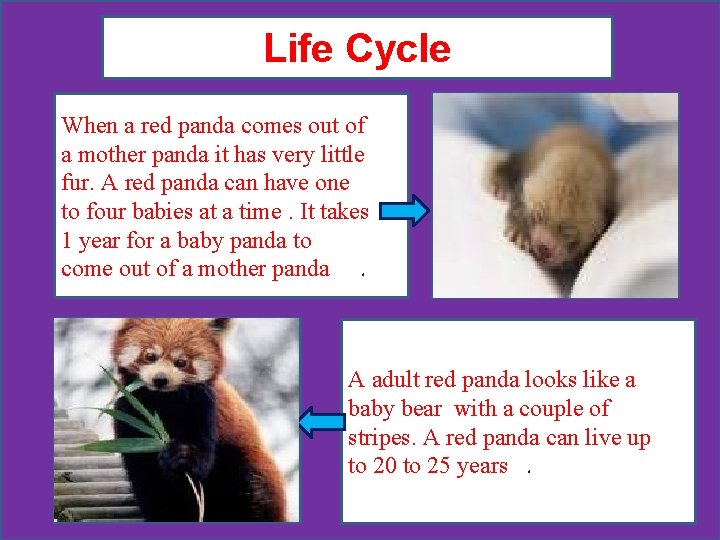 Life Cycle

When a red panda comes out of a mother panda it has very little fur. A red panda can have one to four babies at a time . It takes 1 year for a baby panda to come out of a mother panda .

A adult red panda looks like a baby bear with a couple of stripes. A red panda can live up to 20 to 25 years .